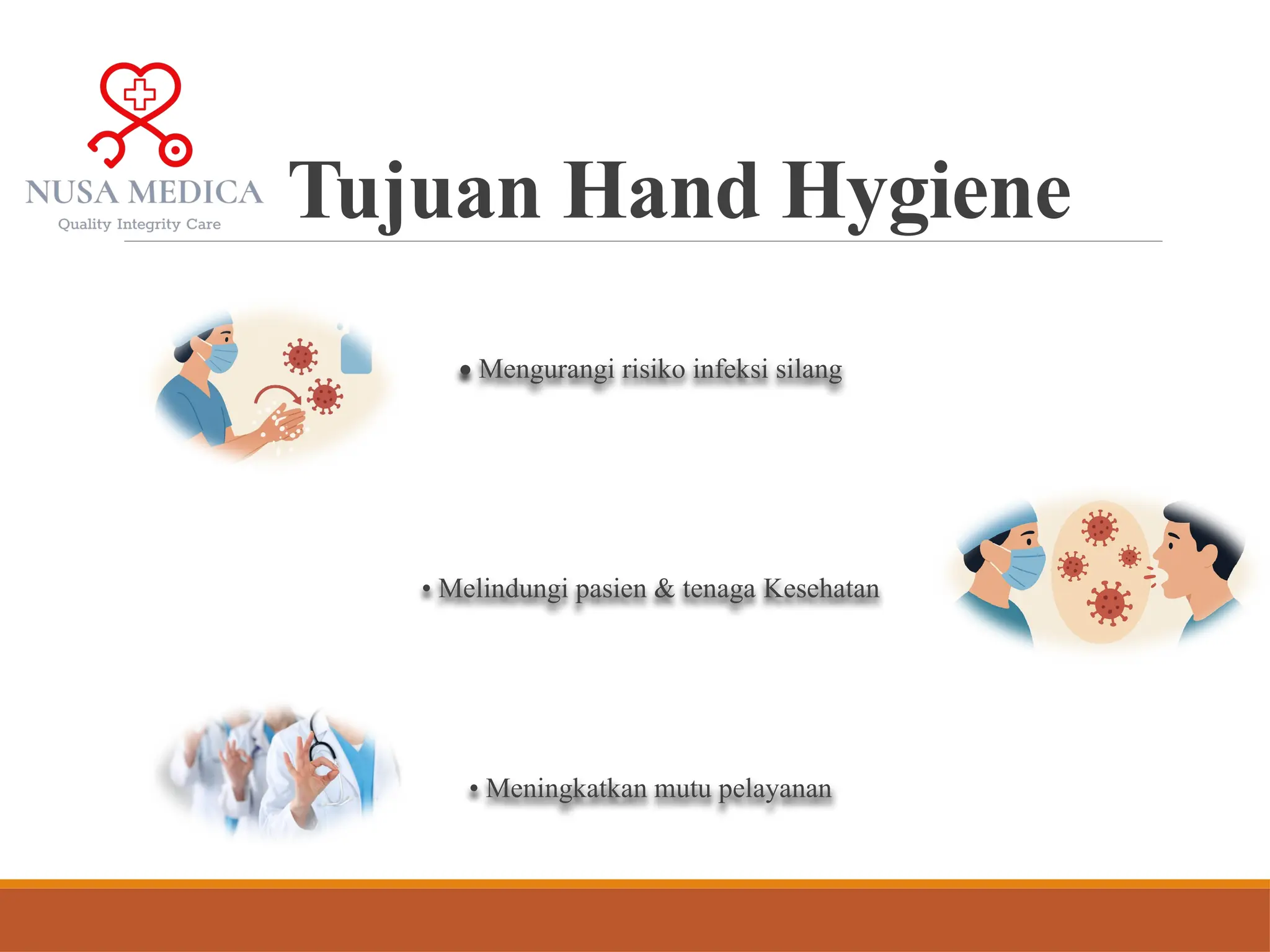 NUSA MEDICA
Quality Integrity Care

Tujuan Hand Hygiene

• Mengurangi risiko infeksi silang

• Melindungi pasien & tenaga Kesehatan

• Meningkatkan mutu pelayanan